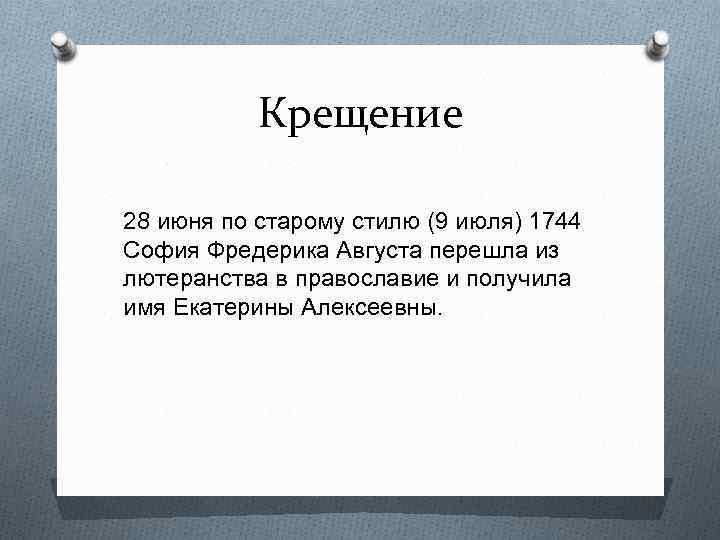 Крещение

28 июня по старому стилю (9 июля) 1744 София Фредерика Августа перешла из лютеранства в православие и получила имя Екатерины Алексеевны.